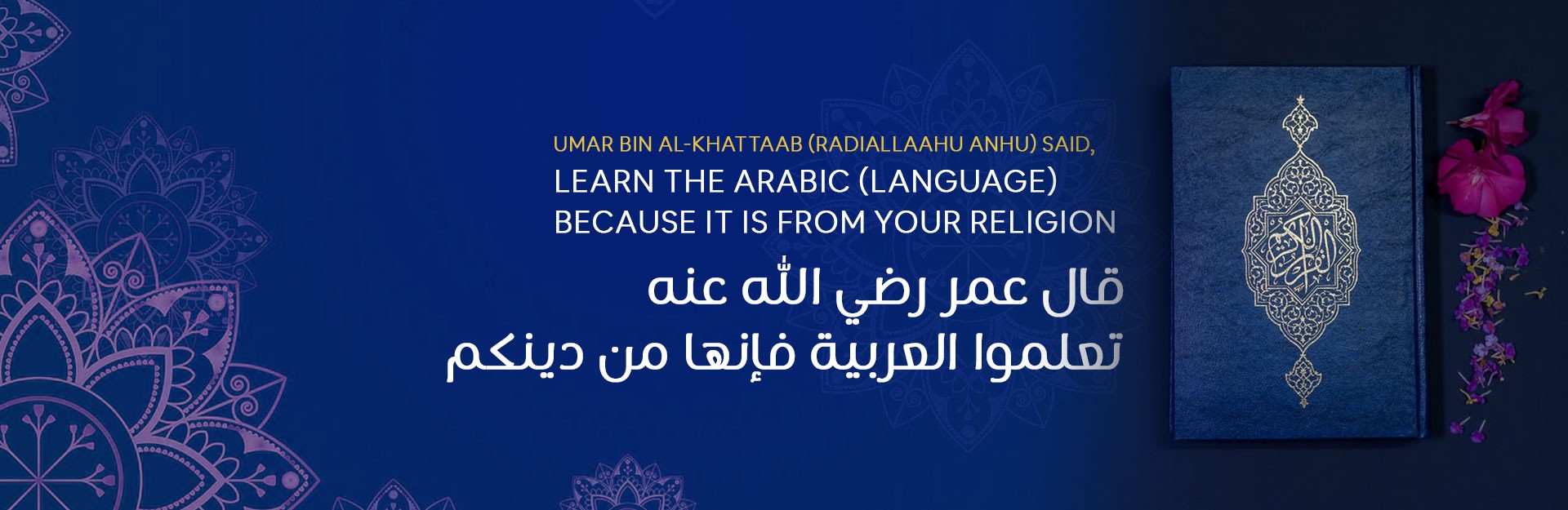 UMAR BIN AL-KHATTAAB (RADIALLAAHU ANHU) SAID,
LEARN THE ARABIC (LANGUAGE)
BECAUSE IT IS FROM YOUR RELIGION

قال عمر رضي الله عنه
تعلموا العربية فإنها من دينكم

القرآن الكريم